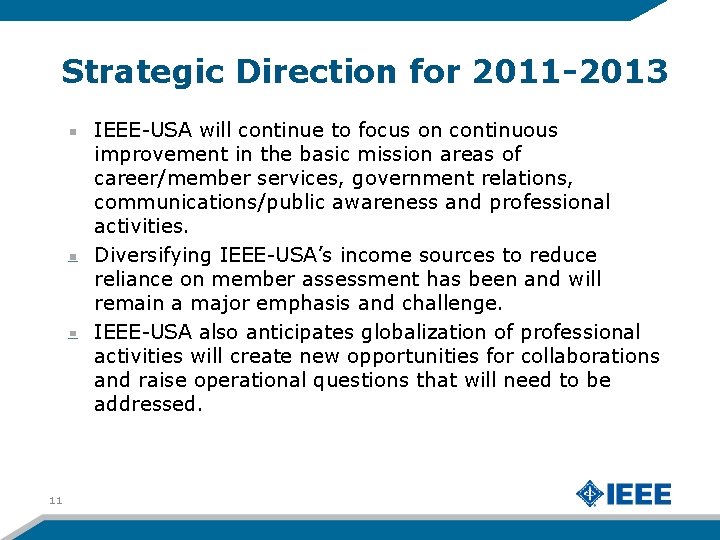 Strategic Direction for 2011-2013

IEEE-USA will continue to focus on continuous improvement in the basic mission areas of career/member services, government relations, communications/public awareness and professional activities.

Diversifying IEEE-USA's income sources to reduce reliance on member assessment has been and will remain a major emphasis and challenge.

IEEE-USA also anticipates globalization of professional activities will create new opportunities for collaborations and raise operational questions that will need to be addressed.

11

IEEE